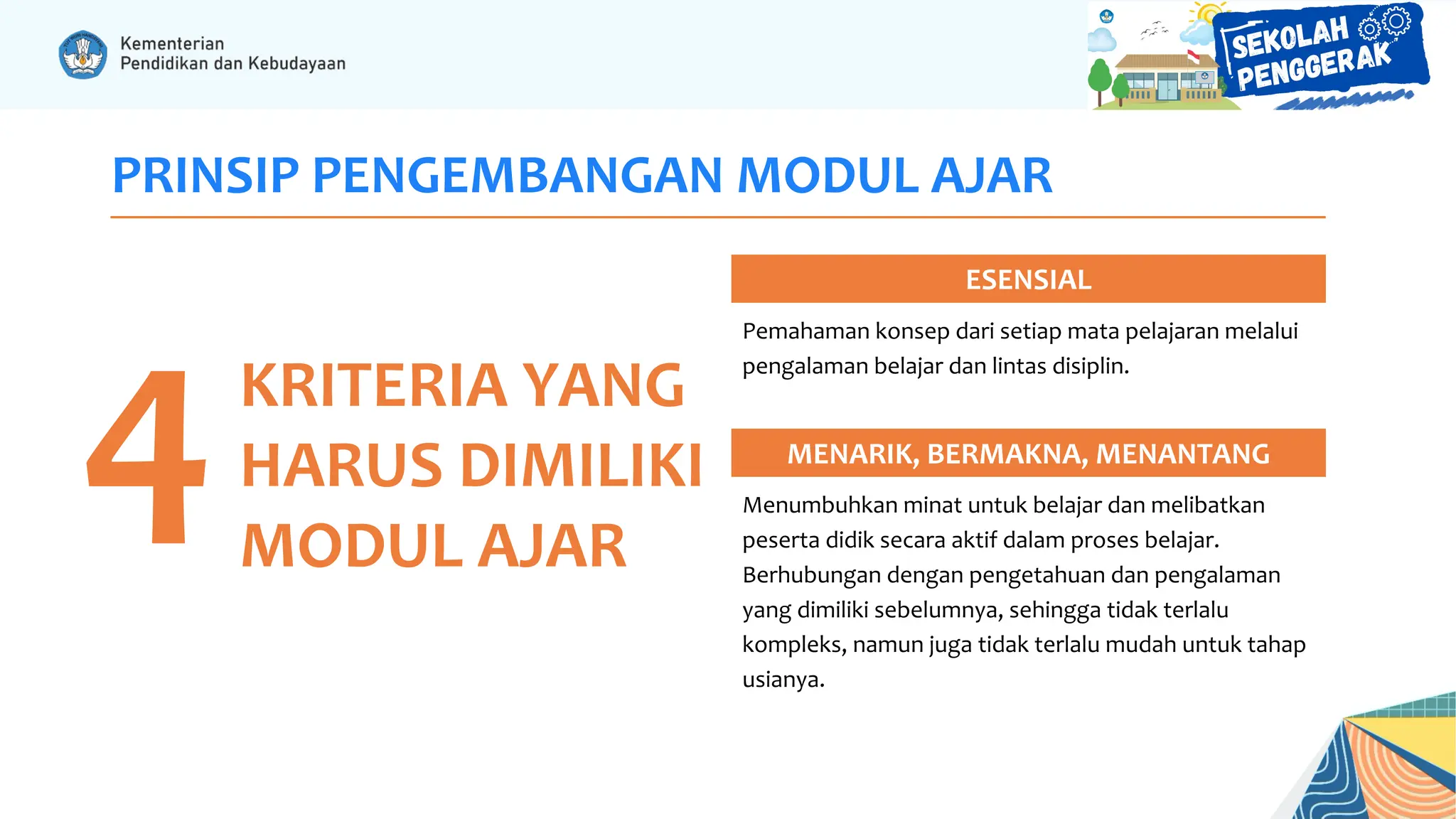 Kementerian
Pendidikan dan Kebudayaan

SEKOLAH PENGGERAK

PRINSIP PENGEMBANGAN MODUL AJAR

4 KRITERIA YANG HARUS DIMILIKI MODUL AJAR

ESENSIAL

Pemahaman konsep dari setiap mata pelajaran melalui pengalaman belajar dan lintas disiplin.

MENARIK, BERMAKNA, MENANTANG

Menumbuhkan minat untuk belajar dan melibatkan peserta didik secara aktif dalam proses belajar. Berhubungan dengan pengetahuan dan pengalaman yang dimiliki sebelumnya, sehingga tidak terlalu kompleks, namun juga tidak terlalu mudah untuk tahap usianya.